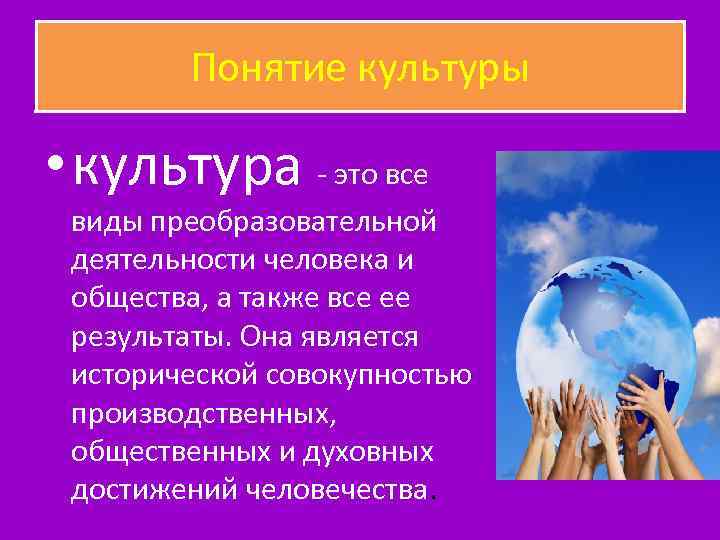 Понятие культуры

• культура - это все виды преобразовательной деятельности человека и общества, а также все ее результаты. Она является исторической совокупностью производственных, общественных и духовных достижений человечества.